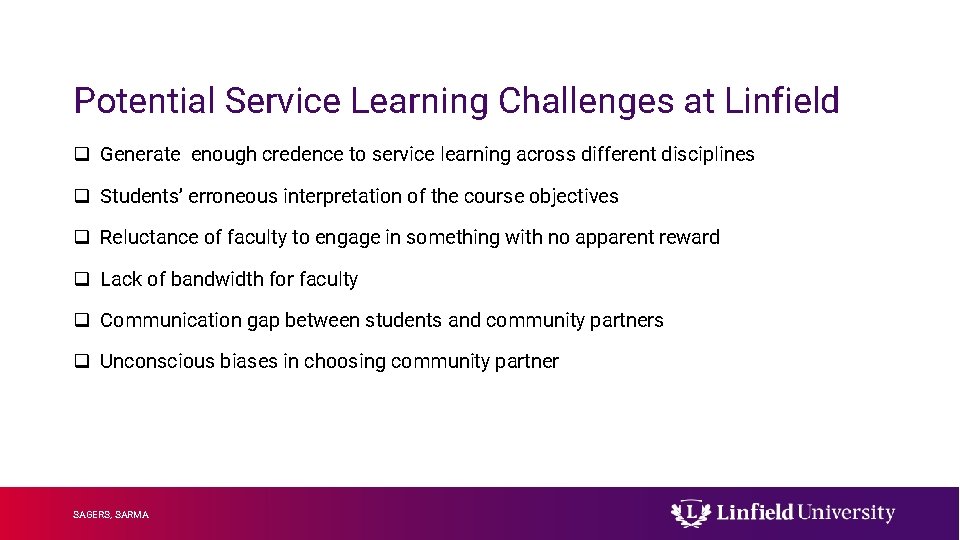 Potential Service Learning Challenges at Linfield

❑ Generate enough credence to service learning across different disciplines

❑ Students' erroneous interpretation of the course objectives

❑ Reluctance of faculty to engage in something with no apparent reward

❑ Lack of bandwidth for faculty

❑ Communication gap between students and community partners

❑ Unconscious biases in choosing community partner

SAGERS, SARMA

L Linfield University